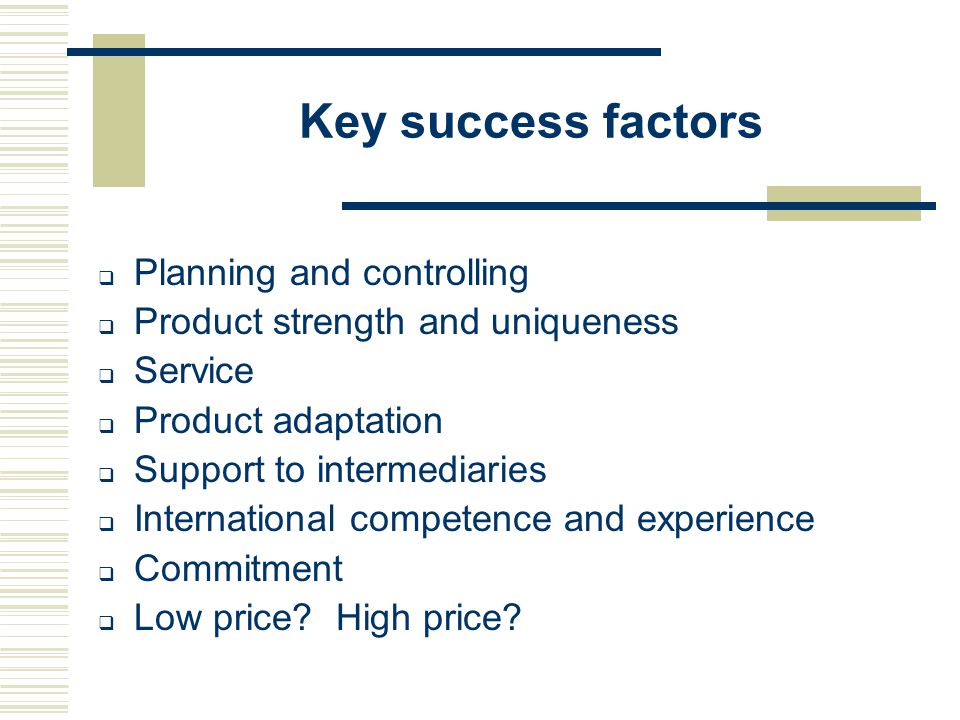 Key success factors

- Planning and controlling
- Product strength and uniqueness
- Service
- Product adaptation
- Support to intermediaries
- International competence and experience
- Commitment
- Low price? High price?